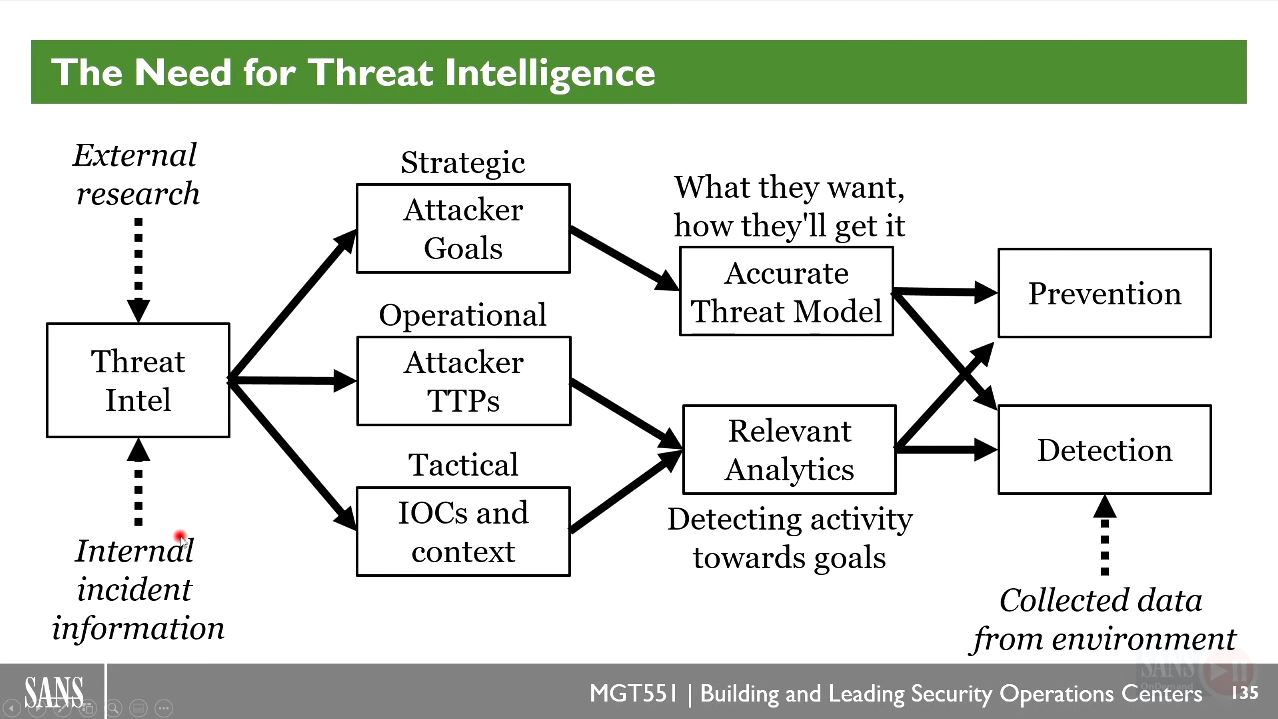 The Need for Threat Intelligence

External research

Threat Intel

Internal incident information

Strategic

Attacker Goals

Operational

Attacker TTPs

Tactical

IOCs and context

What they want, how they'll get it

Accurate Threat Model

Relevant Analytics

Detecting activity towards goals

Prevention

Detection

Collected data from environment

SANS

MGT551 | Building and Leading Security Operations Centers

135